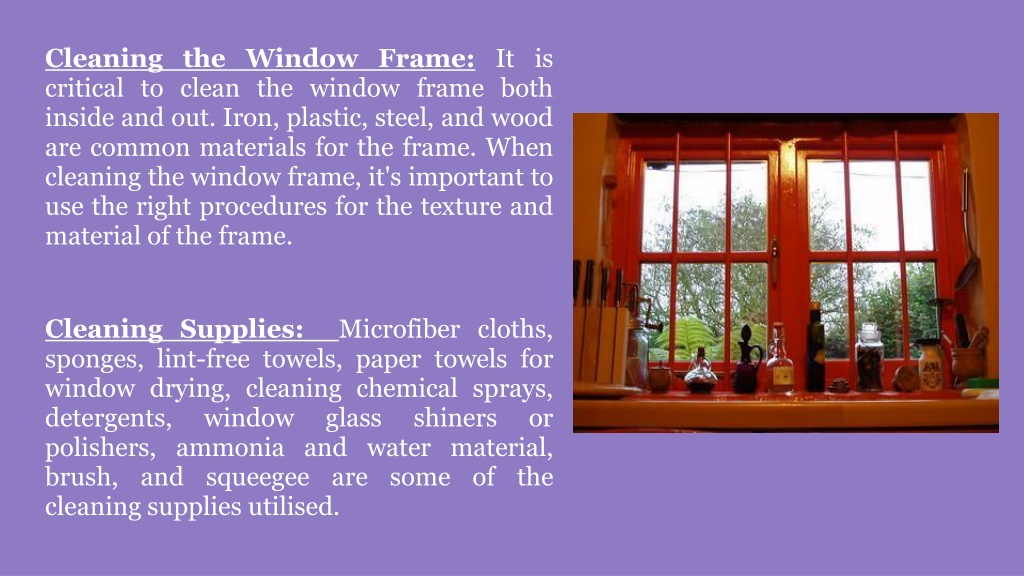 Cleaning the Window Frame: It is critical to clean the window frame both inside and out. Iron, plastic, steel, and wood are common materials for the frame. When cleaning the window frame, it's important to use the right procedures for the texture and material of the frame.

Cleaning Supplies: Microfiber cloths, sponges, lint-free towels, paper towels for window drying, cleaning chemical sprays, detergents, window glass shiners or polishers, ammonia and water material, brush, and squeegee are some of the cleaning supplies utilised.